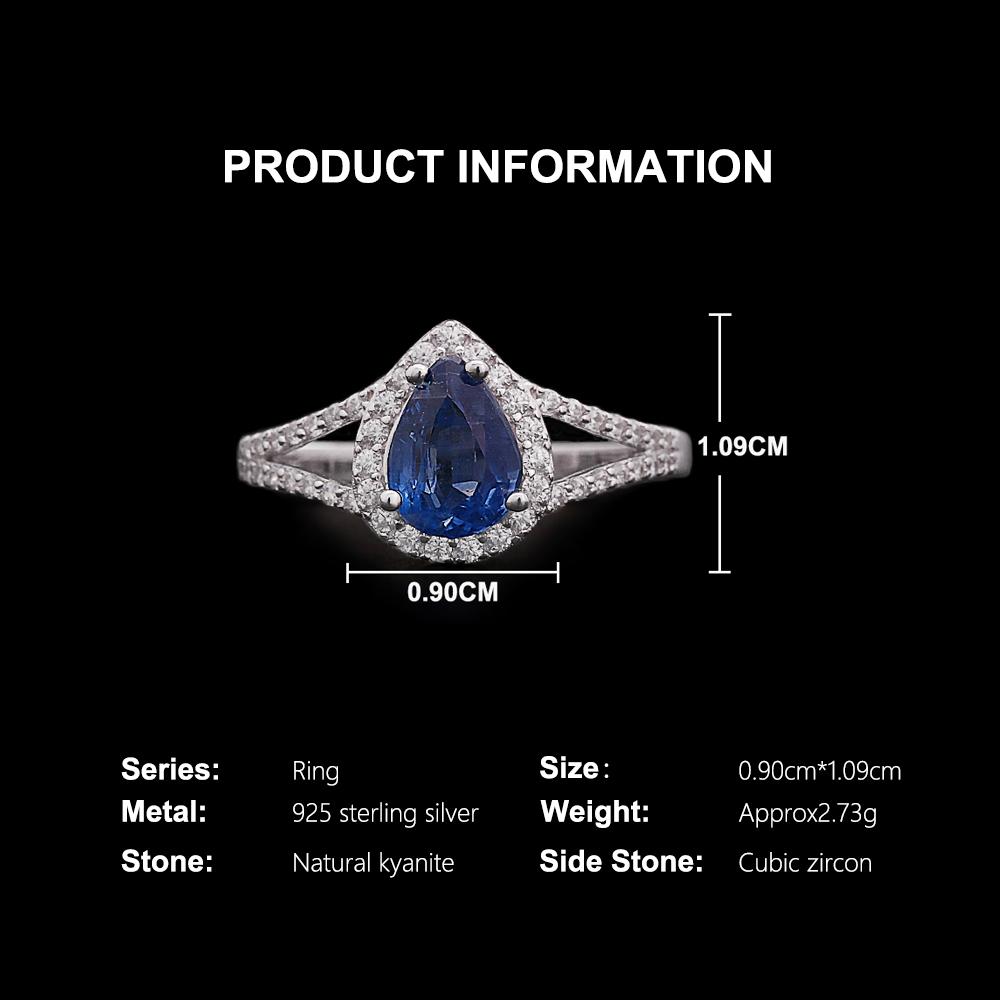 PRODUCT INFORMATION

1.09CM

0.90CM

Series: Ring
Metal: 925 sterling silver
Stone: Natural kyanite

Size: 0.90cm*1.09cm
Weight: Approx2.73g
Side Stone: Cubic zircon